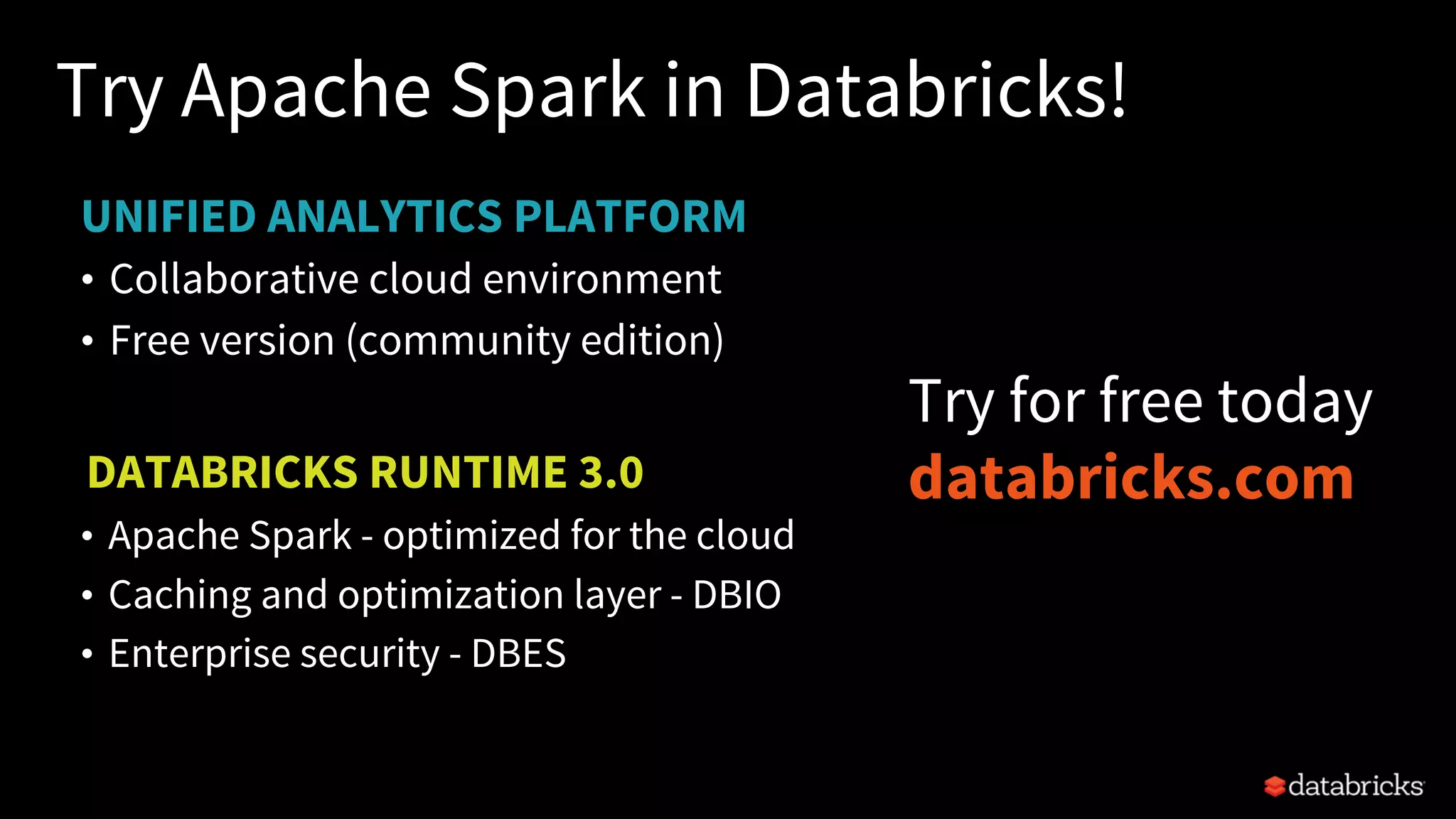 Try Apache Spark in Databricks!

UNIFIED ANALYTICS PLATFORM
• Collaborative cloud environment
• Free version (community edition)

DATABRICKS RUNTIME 3.0
• Apache Spark - optimized for the cloud
• Caching and optimization layer - DBIO
• Enterprise security - DBES

Try for free today
databricks.com

databricks